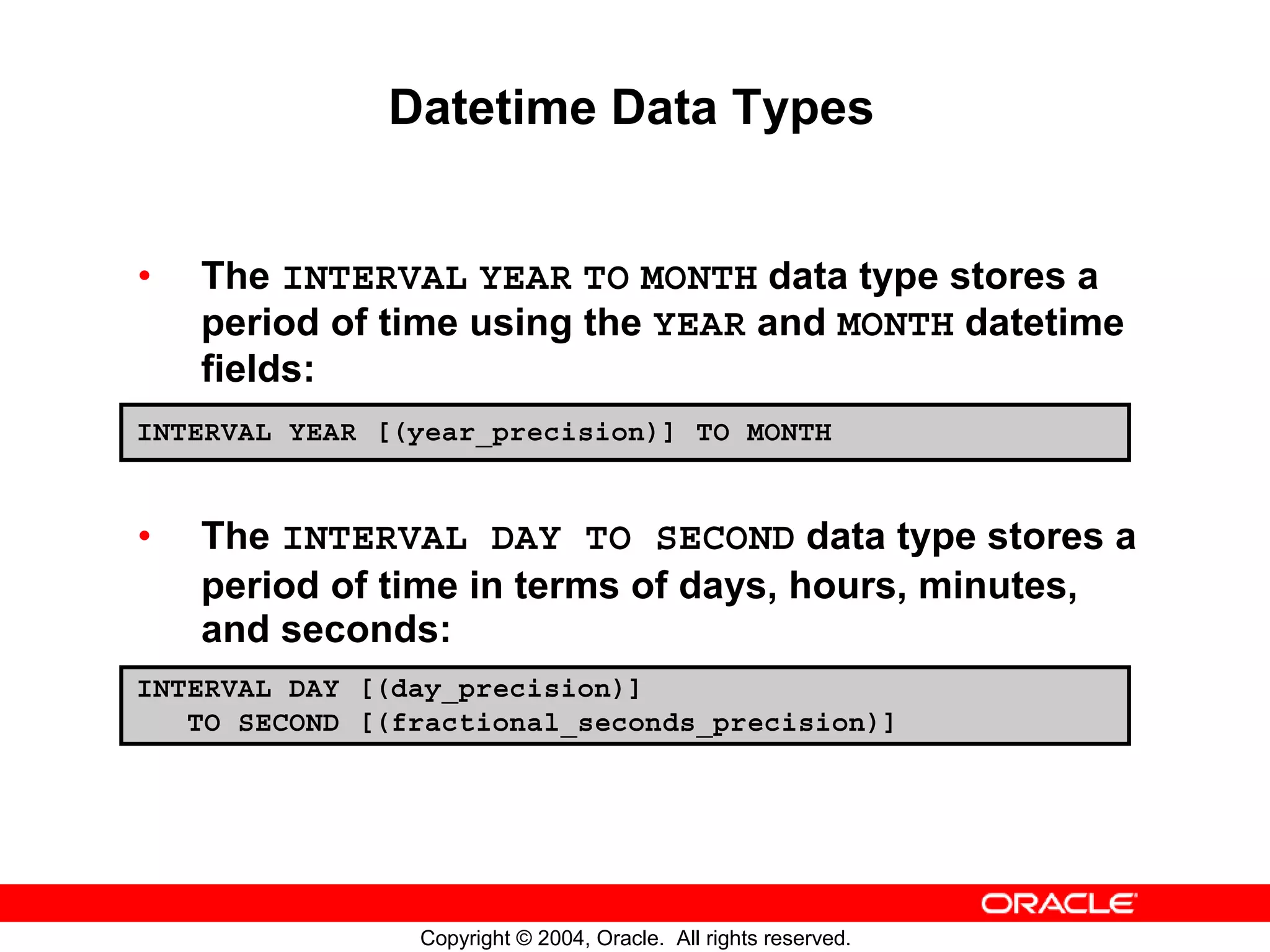 Datetime Data Types

• The INTERVAL YEAR TO MONTH data type stores a period of time using the YEAR and MONTH datetime fields:

INTERVAL YEAR [(year_precision)] TO MONTH

• The INTERVAL DAY TO SECOND data type stores a period of time in terms of days, hours, minutes, and seconds:

INTERVAL DAY [(day_precision)]
TO SECOND [(fractional_seconds_precision)]

ORACLE

Copyright © 2004, Oracle. All rights reserved.